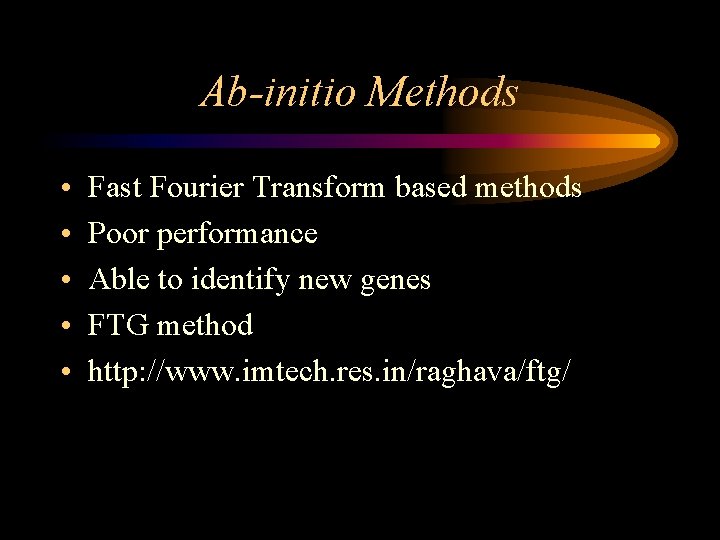 Ab-initio Methods

• Fast Fourier Transform based methods
• Poor performance
• Able to identify new genes
• FTG method
• http://www.imtech.res.in/raghava/ftg/